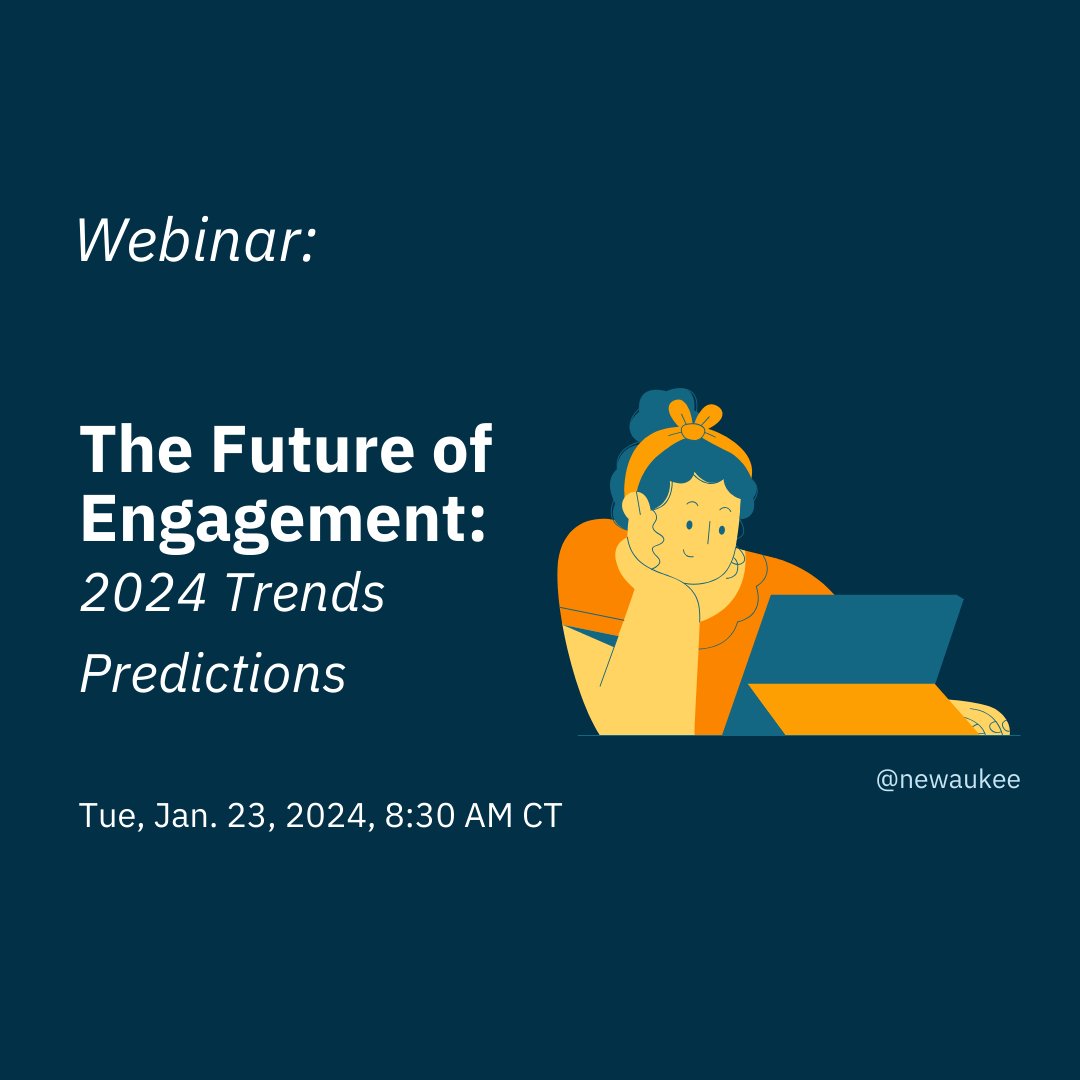 Webinar:

The Future of Engagement:
2024 Trends Predictions

@newaukee

Tue, Jan. 23, 2024, 8:30 AM CT